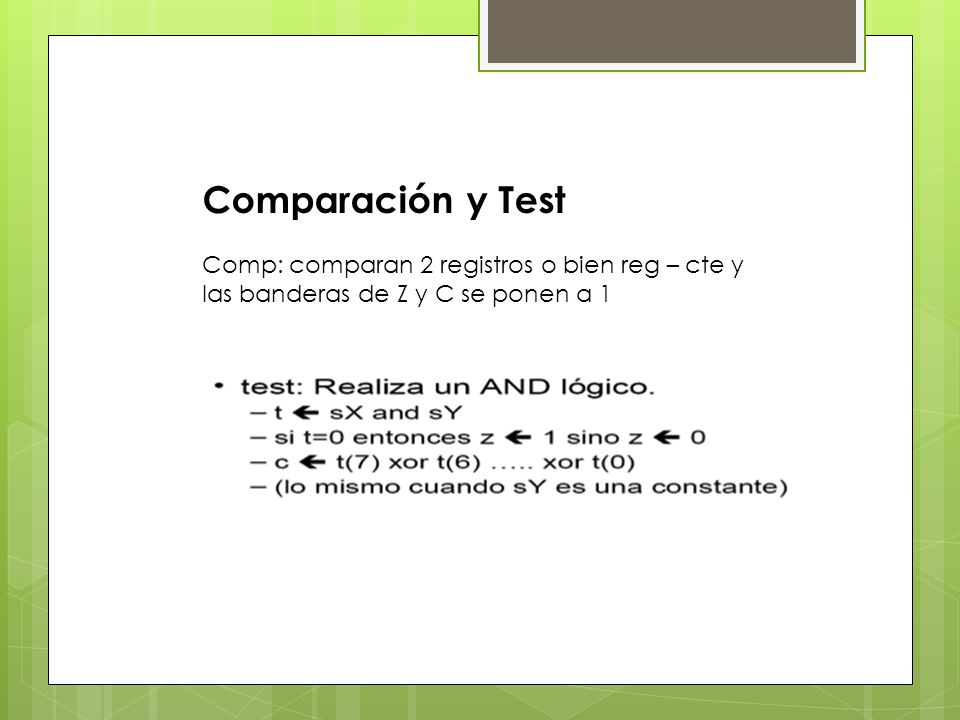 Comparación y Test

Comp: comparan 2 registros o bien reg – cte y las banderas de Z y C se ponen a 1

• test: Realiza un AND lógico.
– t ← sX and sY
– si t=0 entonces z ← 1 sino z ← 0
– c ← t(7) xor t(6) ….. xor t(0)
– (lo mismo cuando sY es una constante)